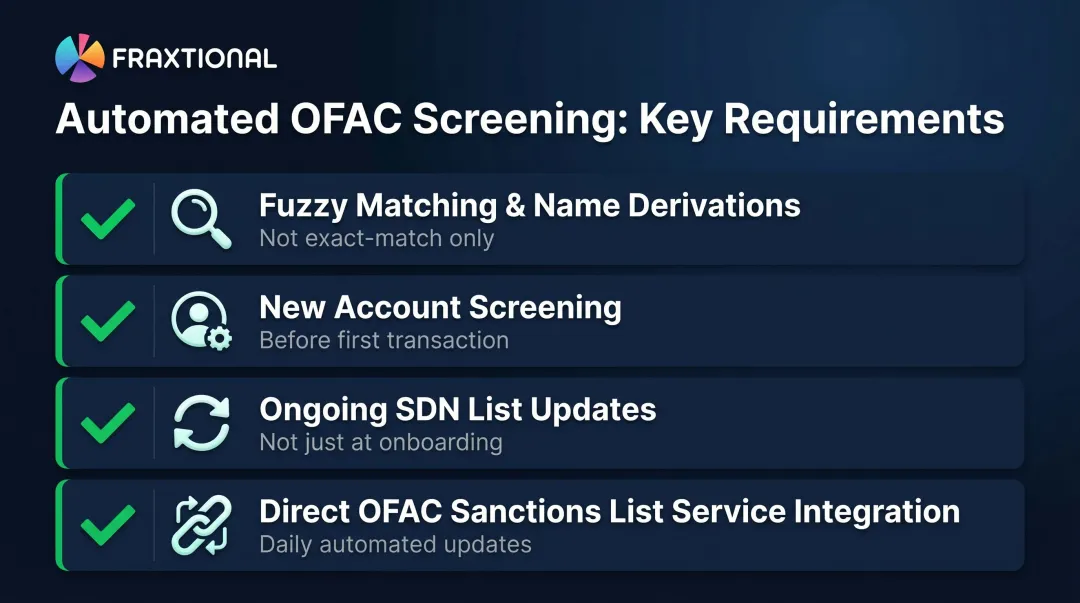 FRAXTIONAL

Automated OFAC Screening: Key Requirements

Fuzzy Matching & Name Derivations
Not exact-match only

New Account Screening
Before first transaction

Ongoing SDN List Updates
Not just at onboarding

Direct OFAC Sanctions List Service Integration
Daily automated updates